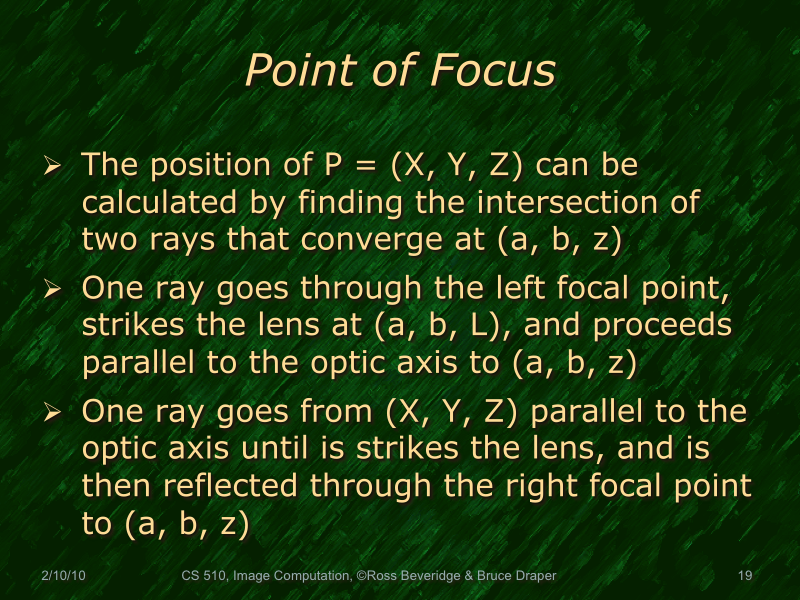 Point of Focus

➢ The position of P = (X, Y, Z) can be calculated by finding the intersection of two rays that converge at (a, b, z)

➢ One ray goes through the left focal point, strikes the lens at (a, b, L), and proceeds parallel to the optic axis to (a, b, z)

➢ One ray goes from (X, Y, Z) parallel to the optic axis until is strikes the lens, and is then reflected through the right focal point to (a, b, z)

2/10/10 CS 510, Image Computation, ©Ross Beveridge & Bruce Draper 19